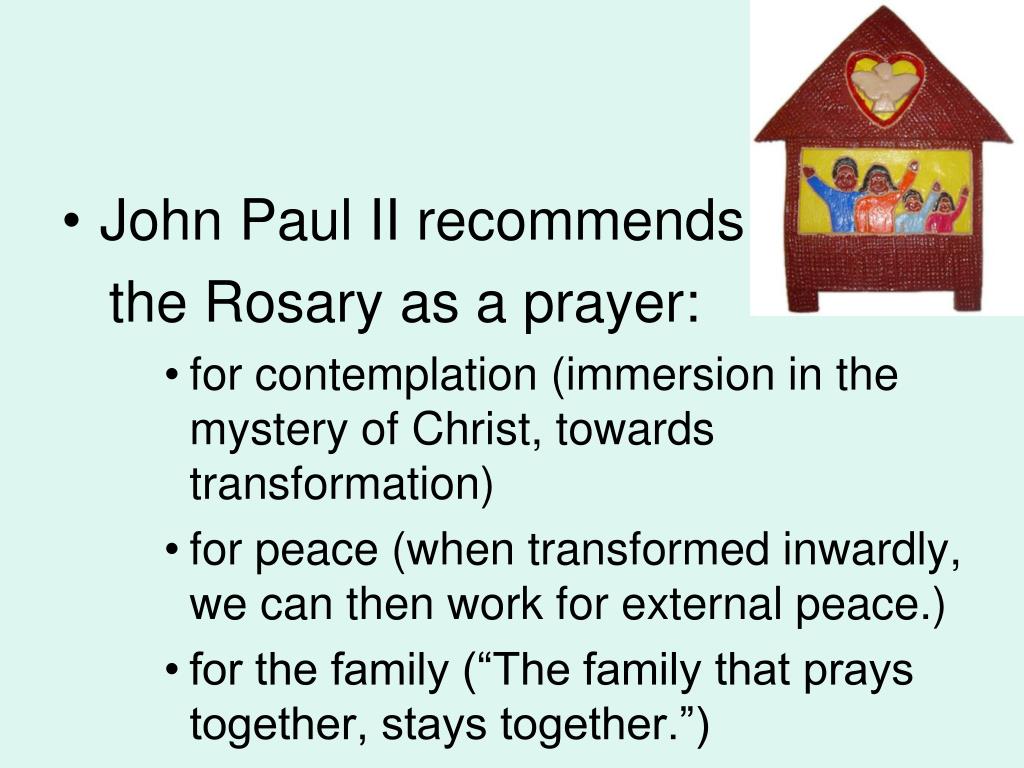 • John Paul II recommends the Rosary as a prayer:

• for contemplation (immersion in the mystery of Christ, towards transformation)

• for peace (when transformed inwardly, we can then work for external peace.)

• for the family (“The family that prays together, stays together.”)